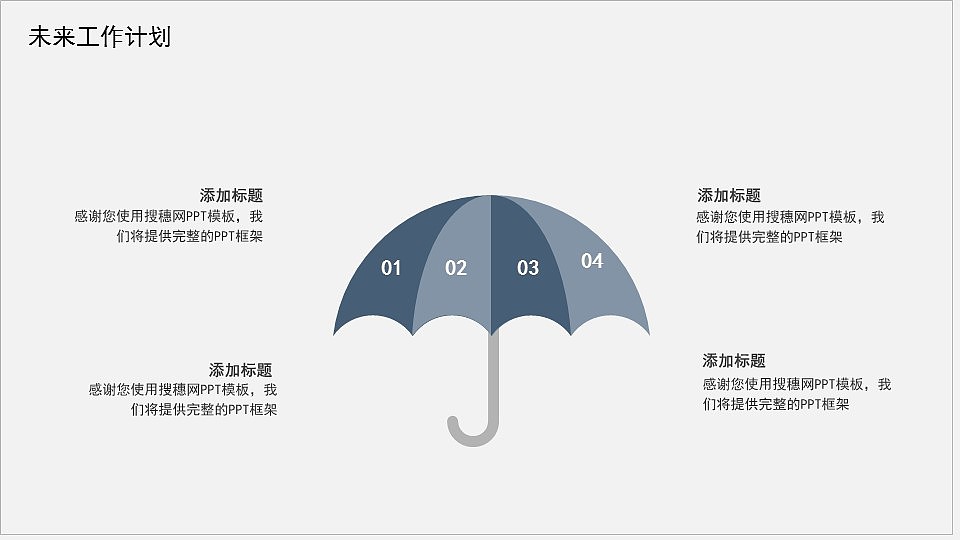 未来工作计划

添加标题
感谢您使用搜穗网PPT模板，我们将提供完整的PPT框架

添加标题
感谢您使用搜穗网PPT模板，我们将提供完整的PPT框架

01 02 03 04

添加标题
感谢您使用搜穗网PPT模板，我们将提供完整的PPT框架

添加标题
感谢您使用搜穗网PPT模板，我们将提供完整的PPT框架